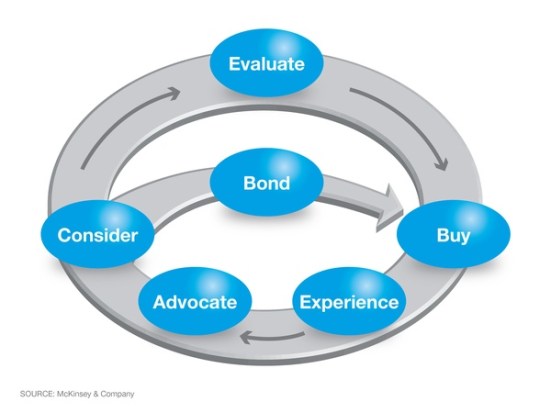 Evaluate

Bond

Consider

Buy

Advocate

Experience

SOURCE: McKinsey & Company